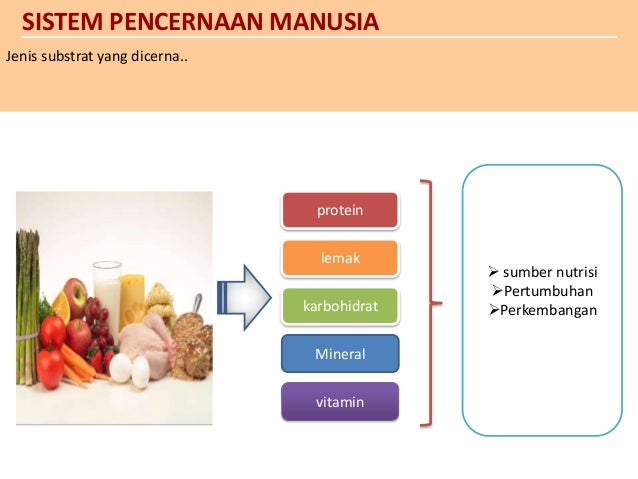 SISTEM PENCERNAAN MANUSIA

Jenis substrat yang dicerna..

protein

lemak

karbohidrat

Mineral

vitamin

➢ sumber nutrisi
➢Pertumbuhan
➢Perkembangan